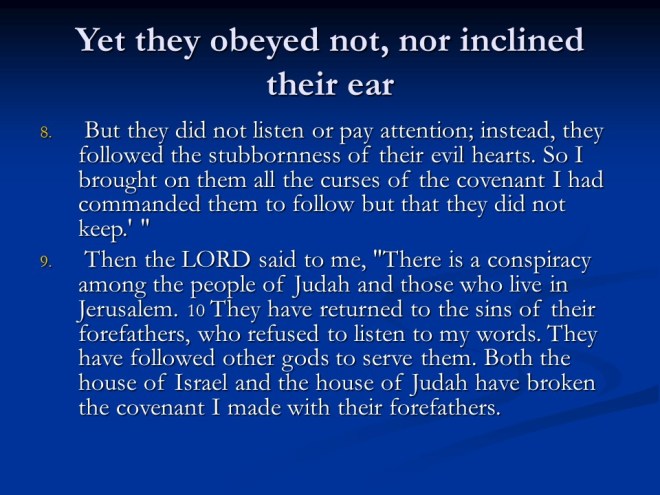 Yet they obeyed not, nor inclined their ear

8. But they did not listen or pay attention; instead, they followed the stubbornness of their evil hearts. So I brought on them all the curses of the covenant I had commanded them to follow but that they did not keep.' "

9. Then the LORD said to me, "There is a conspiracy among the people of Judah and those who live in Jerusalem. 10 They have returned to the sins of their forefathers, who refused to listen to my words. They have followed other gods to serve them. Both the house of Israel and the house of Judah have broken the covenant I made with their forefathers.